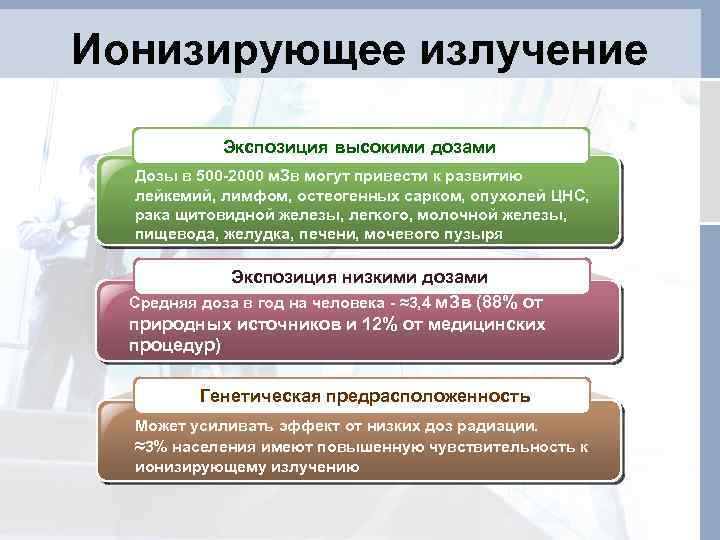 Ионизирующее излучение

Экспозиция высокими дозами

Дозы в 500-2000 мЗв могут привести к развитию лейкемий, лимфом, остеогенных сарком, опухолей ЦНС, рака щитовидной железы, легкого, молочной железы, пищевода, желудка, печени, мочевого пузыря

Экспозиция низкими дозами

Средняя доза в год на человека - ≈3,4 мЗв (88% от природных источников и 12% от медицинских процедур)

Генетическая предрасположенность

Может усиливать эффект от низких доз радиации. ≈3% населения имеют повышенную чувствительность к ионизирующему излучению